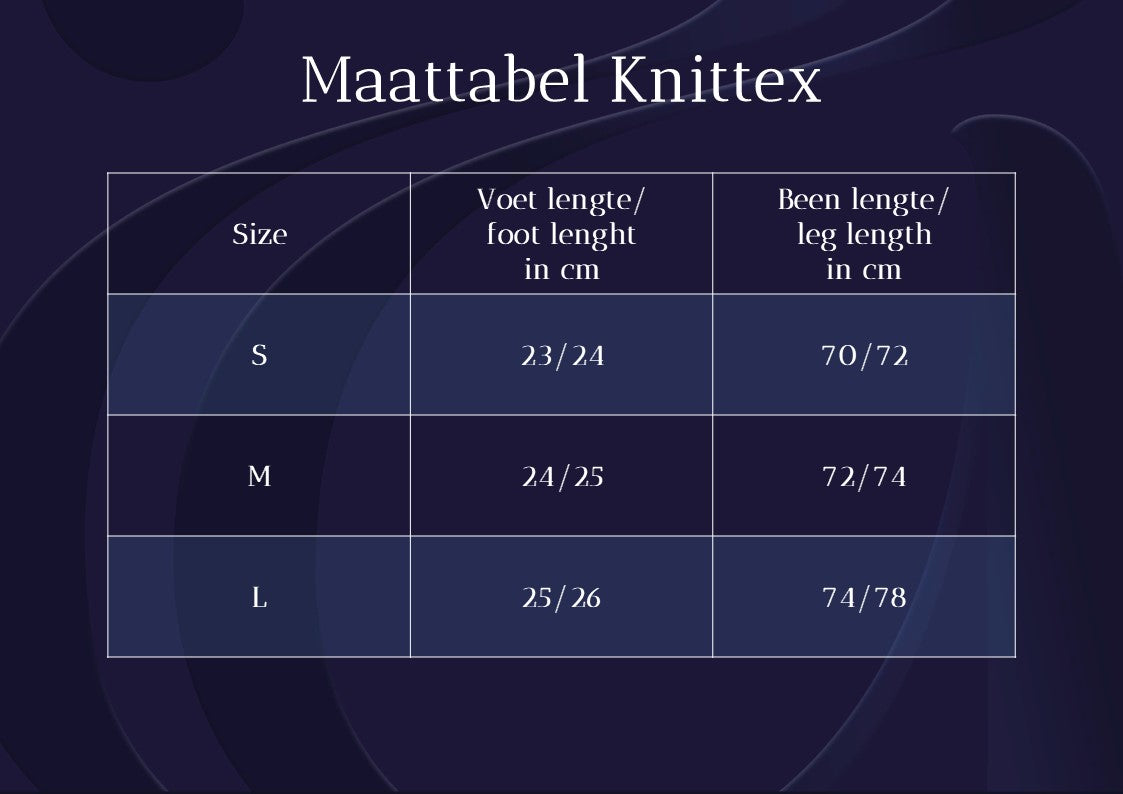 Maattabel Knittex

| Size | Voet lengte/ foot lenght in cm | Been lengte/ leg length in cm |
|---|---|---|
| S | 23/24 | 70/72 |
| M | 24/25 | 72/74 |
| L | 25/26 | 74/78 |